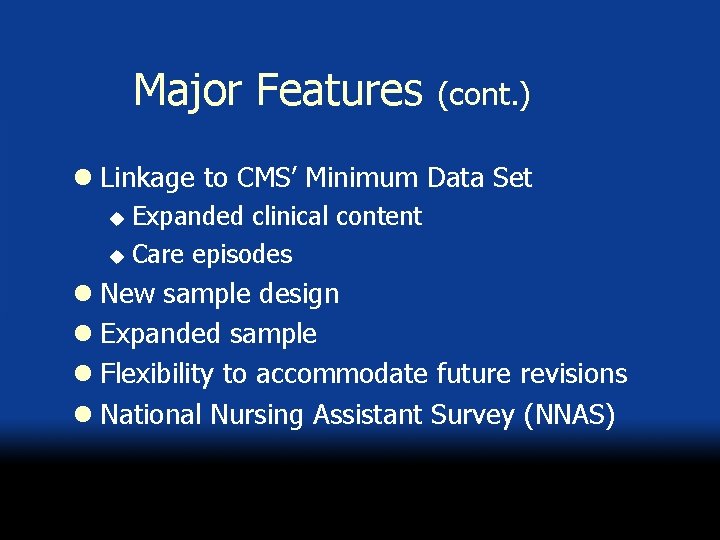 Major Features (cont.)

- Linkage to CMS' Minimum Data Set
  - Expanded clinical content
  - Care episodes
- New sample design
- Expanded sample
- Flexibility to accommodate future revisions
- National Nursing Assistant Survey (NNAS)